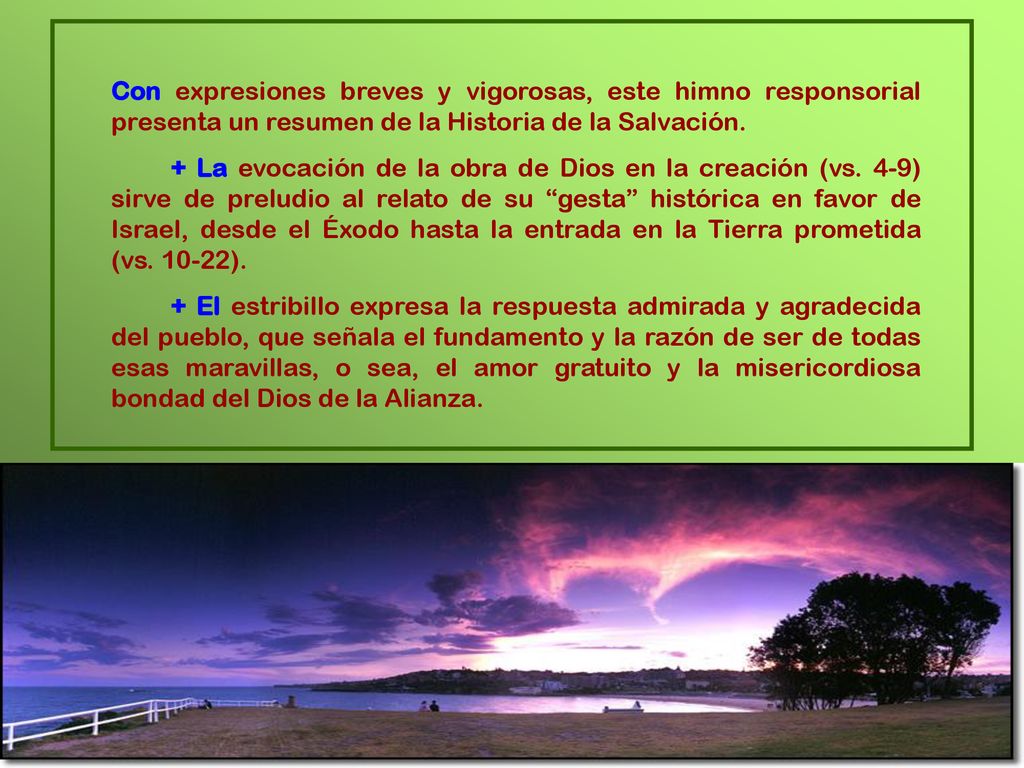 Con expresiones breves y vigorosas, este himno responsorial presenta un resumen de la Historia de la Salvación.

+ La evocación de la obra de Dios en la creación (vs. 4-9) sirve de preludio al relato de su “gesta” histórica en favor de Israel, desde el Éxodo hasta la entrada en la Tierra prometida (vs. 10-22).

+ El estribillo expresa la respuesta admirada y agradecida del pueblo, que señala el fundamento y la razón de ser de todas esas maravillas, o sea, el amor gratuito y la misericordiosa bondad del Dios de la Alianza.